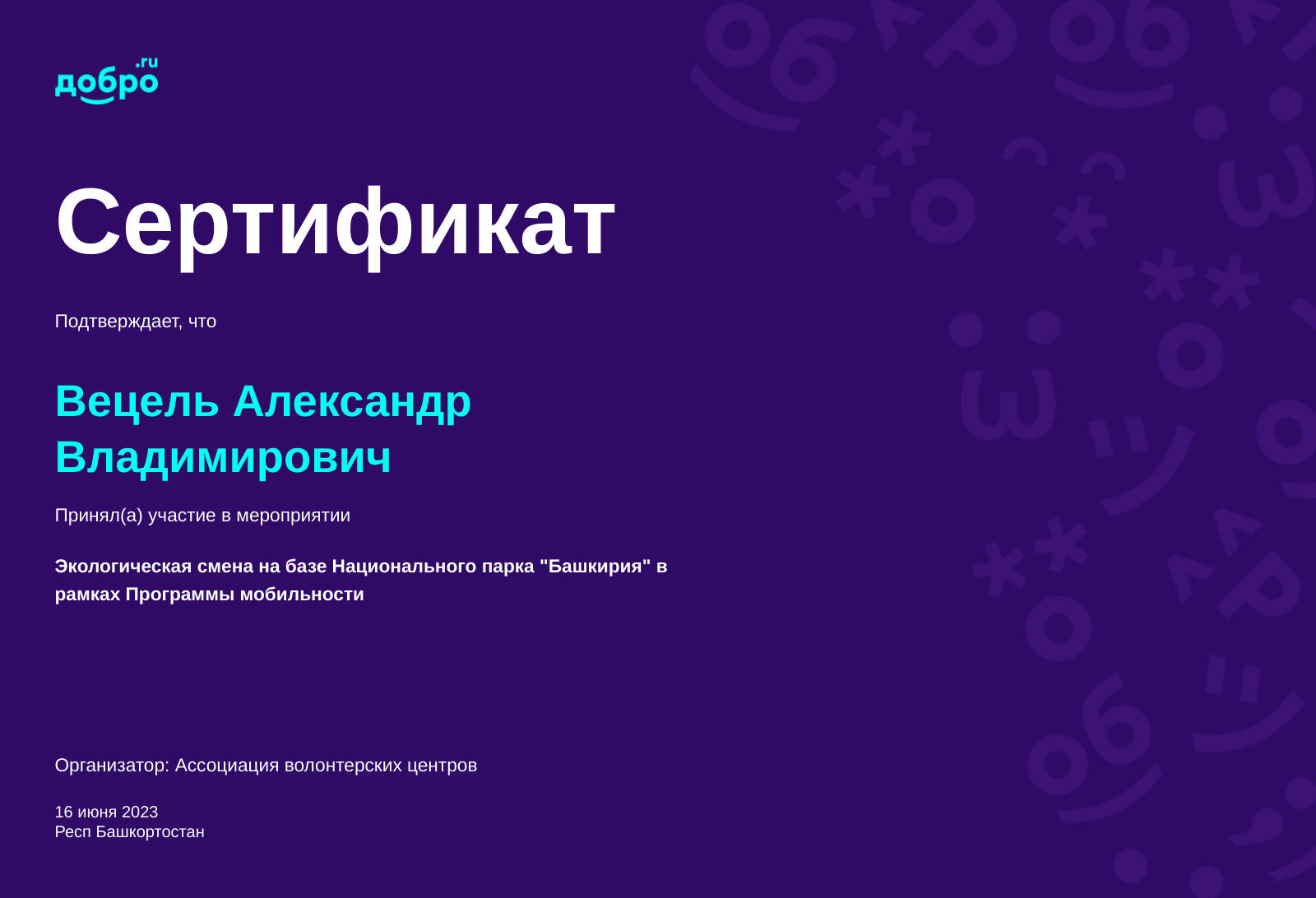 добро.ru

Сертификат

Подтверждает, что

Вецель Александр Владимирович

Принял(а) участие в мероприятии

Экологическая смена на базе Национального парка "Башкирия" в рамках Программы мобильности

Организатор: Ассоциация волонтерских центров

16 июня 2023
Респ Башкортостан